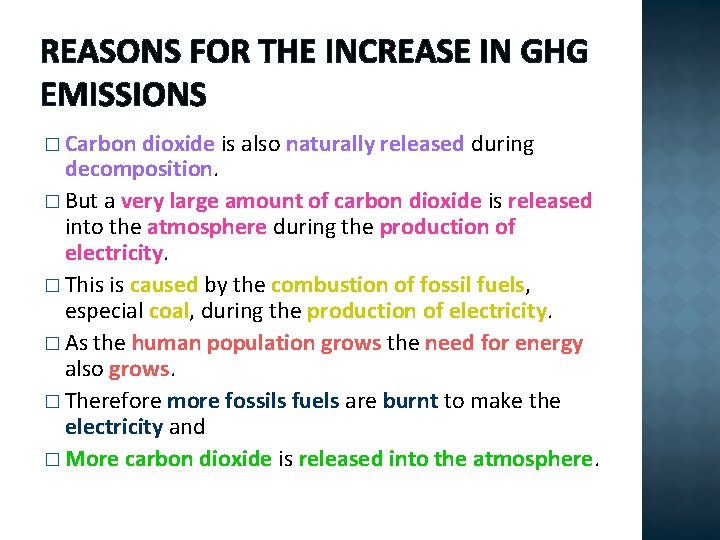 REASONS FOR THE INCREASE IN GHG EMISSIONS

□ Carbon dioxide is also naturally released during decomposition.

□ But a very large amount of carbon dioxide is released into the atmosphere during the production of electricity.

□ This is caused by the combustion of fossil fuels, especial coal, during the production of electricity.

□ As the human population grows the need for energy also grows.

□ Therefore more fossils fuels are burnt to make the electricity and

□ More carbon dioxide is released into the atmosphere.